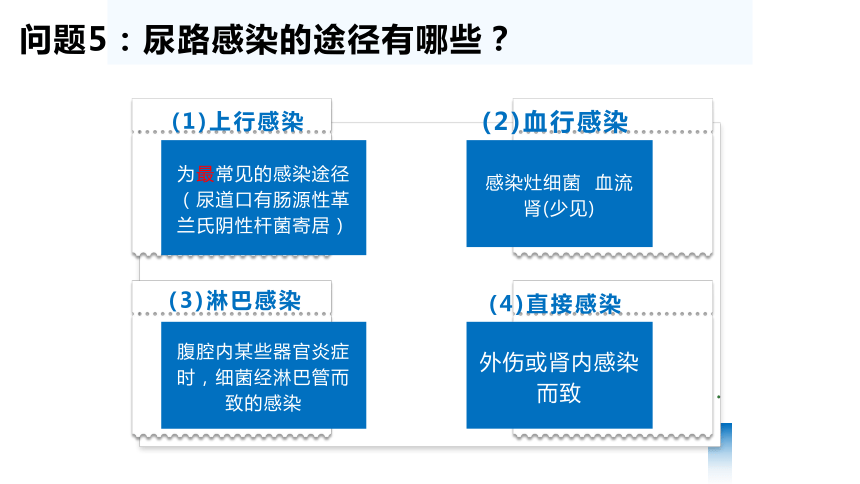 问题5：尿路感染的途径有哪些？

(1)上行感染

为最常见的感染途径（尿道口有肠源性革兰氏阴性杆菌寄居）

(2)血行感染

感染灶细菌 血流 肾(少见)

(3)淋巴感染

腹腔内某些器官炎症时，细菌经淋巴管而致的感染

(4)直接感染

外伤或肾内感染而致